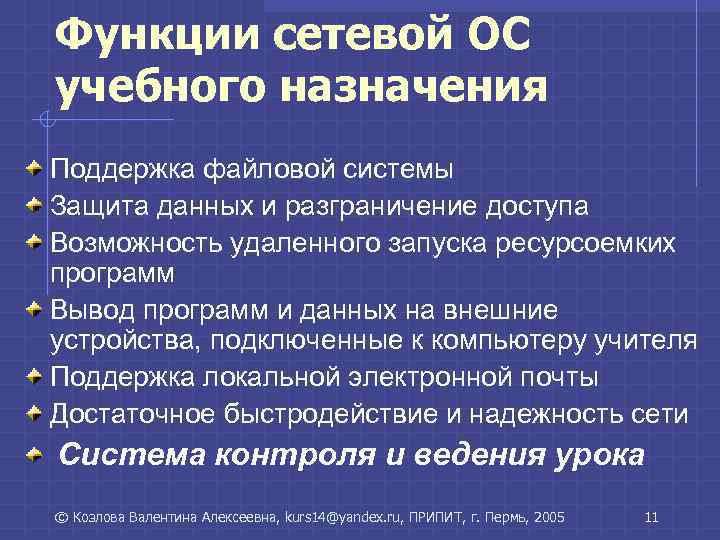 Функции сетевой ОС учебного назначения

Поддержка файловой системы
Защита данных и разграничение доступа
Возможность удаленного запуска ресурсоемких программ
Вывод программ и данных на внешние устройства, подключенные к компьютеру учителя
Поддержка локальной электронной почты
Достаточное быстродействие и надежность сети
Система контроля и ведения урока

© Козлова Валентина Алексеевна, kurs14@yandex.ru, ПРИПИТ, г. Пермь, 2005 11